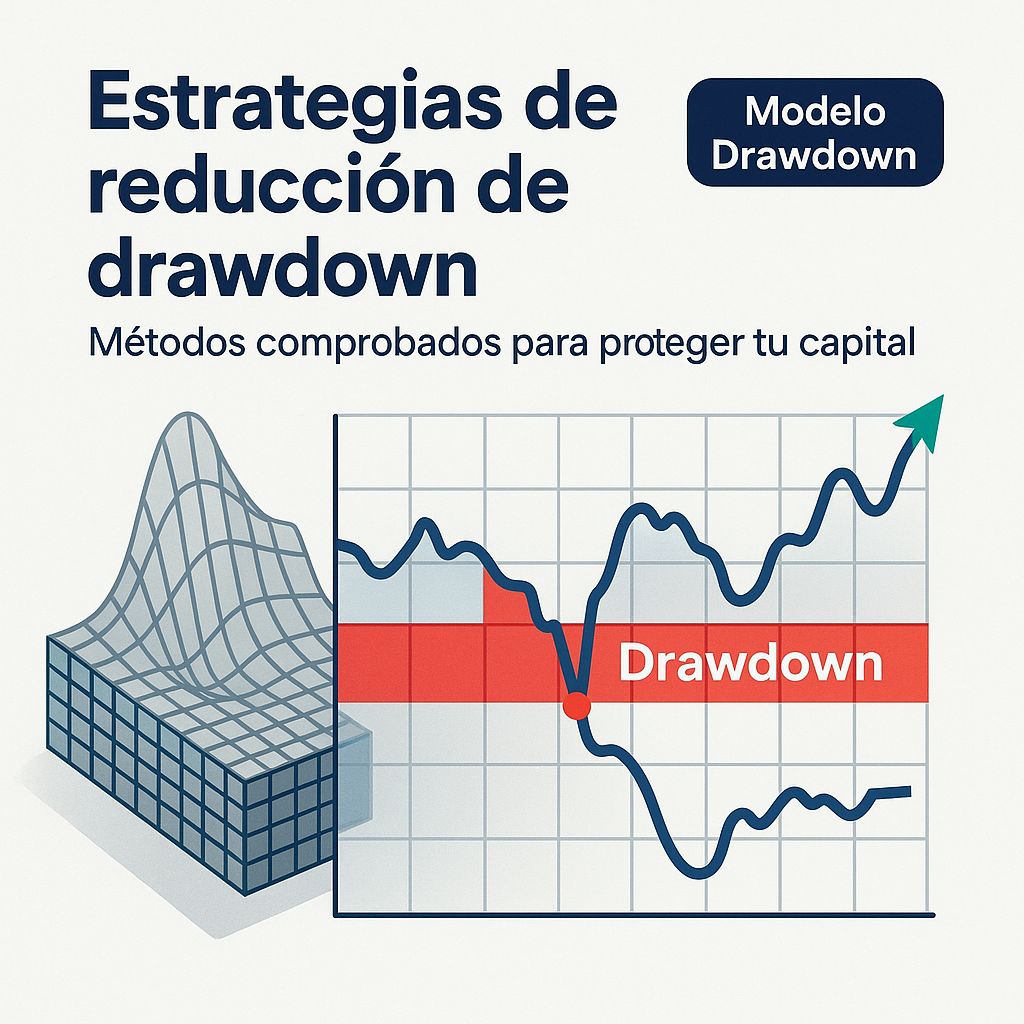 Estrategias de reducción de drawdown

Modelo Drawdown

Métodos comprobados para proteger tu capital

Drawdown